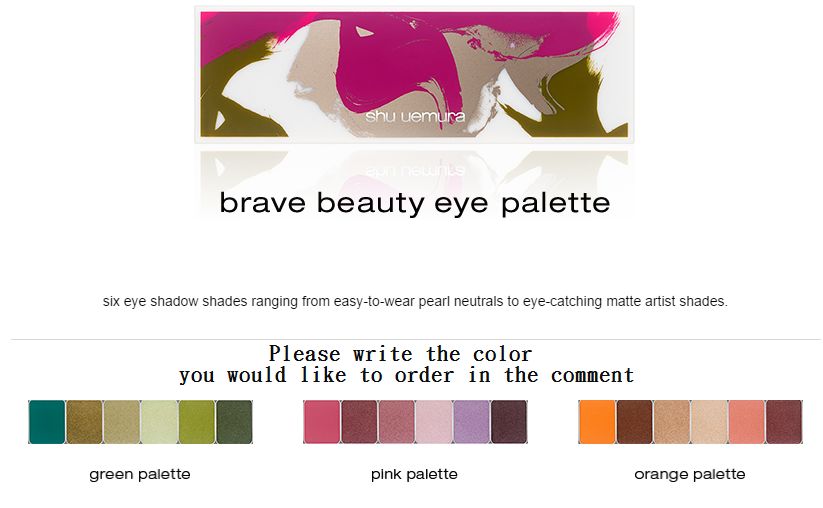 shu uemura

brave beauty eye palette

six eye shadow shades ranging from easy-to-wear pearl neutrals to eye-catching matte artist shades.

Please write the color
you would like to order in the comment

green palette

pink palette

orange palette